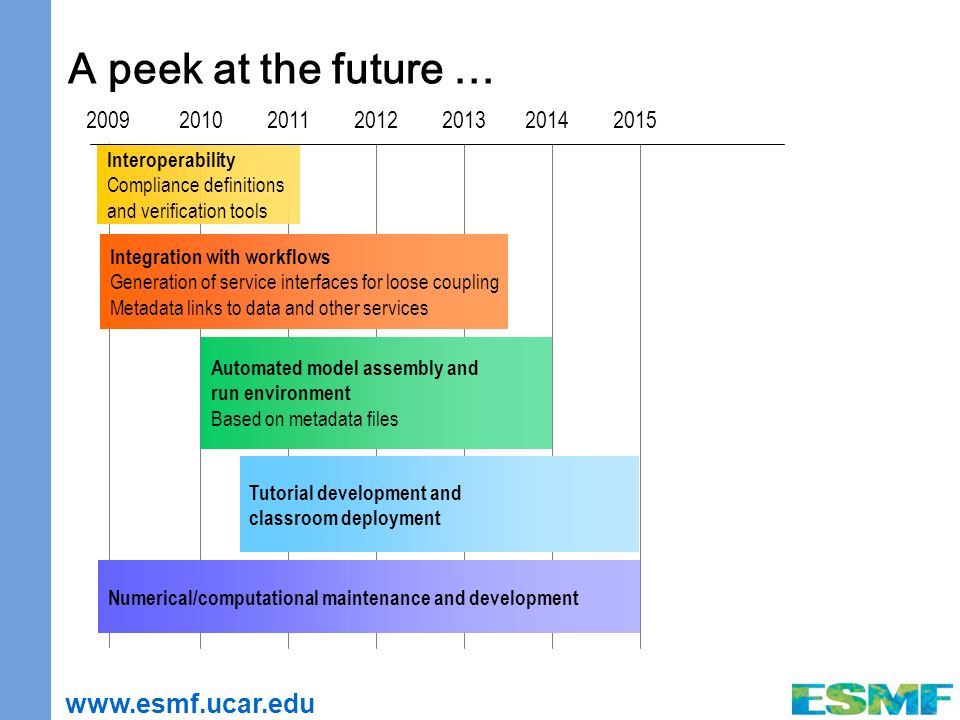 A peek at the future …

2009 2010 2011 2012 2013 2014 2015

Interoperability
Compliance definitions and verification tools

Integration with workflows
Generation of service interfaces for loose coupling
Metadata links to data and other services

Automated model assembly and run environment
Based on metadata files

Tutorial development and classroom deployment

Numerical/computational maintenance and development

www.esmf.ucar.edu

ESMF